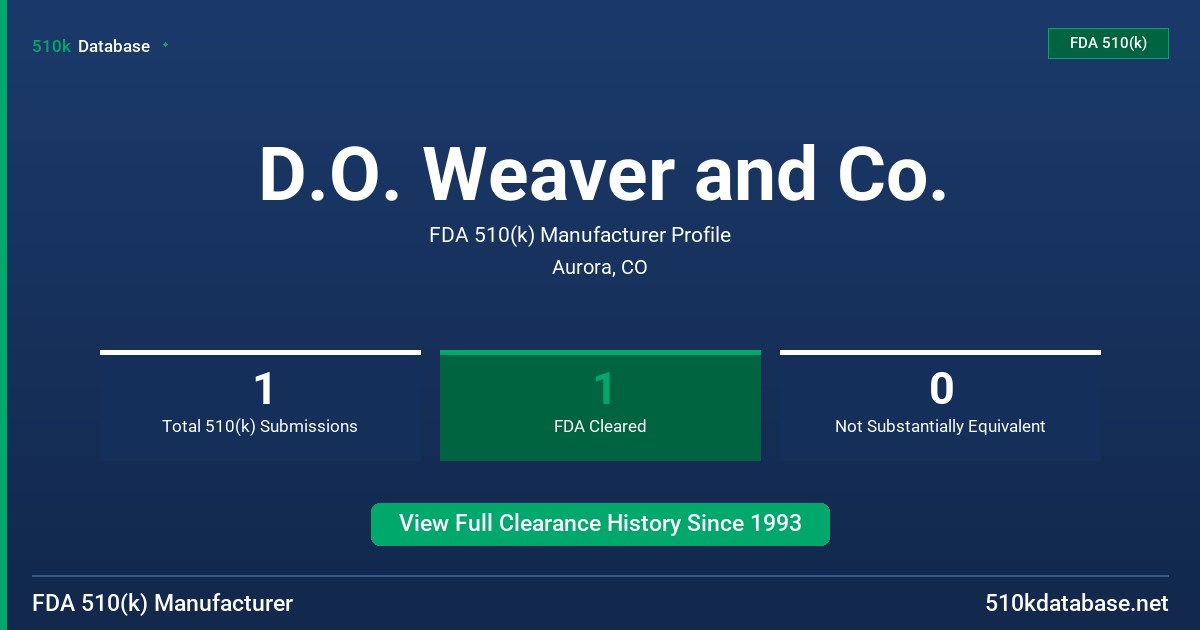 510k Database

FDA 510(k)

D.O. Weaver and Co.

FDA 510(k) Manufacturer Profile

Aurora, CO

1
Total 510(k) Submissions

1
FDA Cleared

0
Not Substantially Equivalent

View Full Clearance History Since 1993

FDA 510(k) Manufacturer

510kdatabase.net